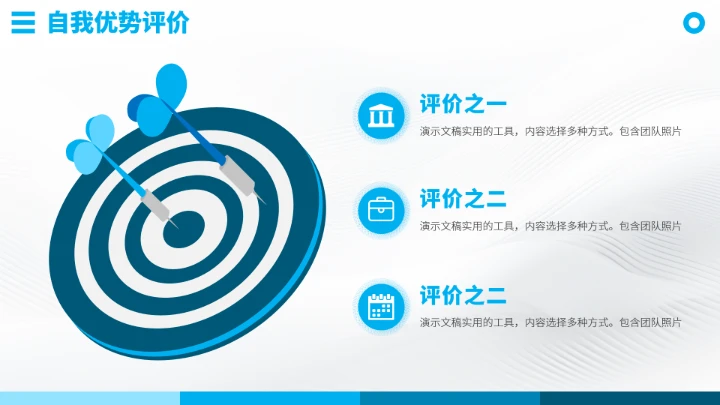 自我优势评价

评价之一
演示文稿实用的工具，内容选择多种方式。包含团队照片

评价之二
演示文稿实用的工具，内容选择多种方式。包含团队照片

评价之二
演示文稿实用的工具，内容选择多种方式。包含团队照片